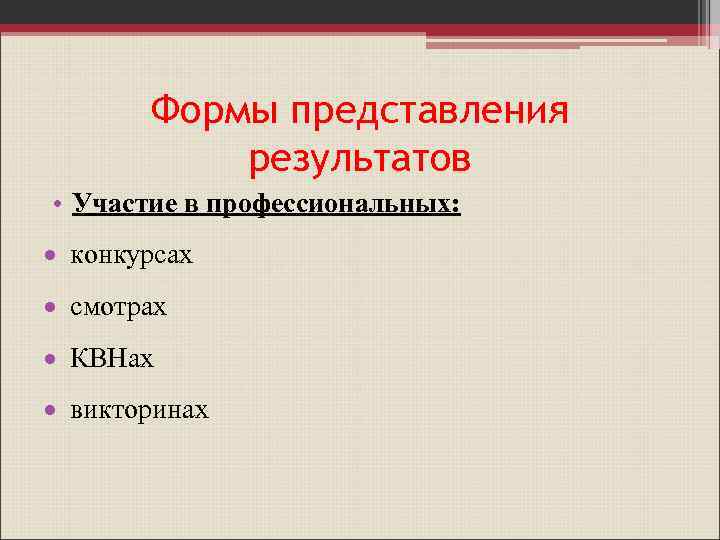 Формы представления результатов

• Участие в профессиональных:

• конкурсах

• смотрах

• КВНах

• викторинах